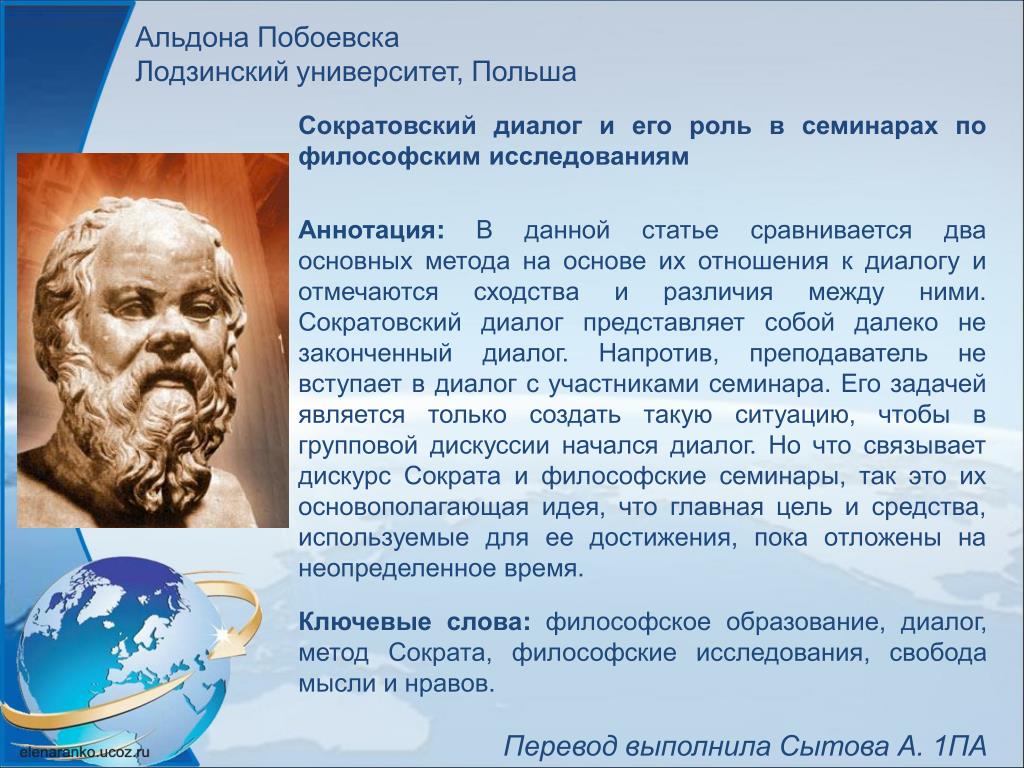 Альдона Побоевска
Лодзинский университет, Польша

Сократовский диалог и его роль в семинарах по философским исследованиям

Аннотация: В данной статье сравнивается два основных метода на основе их отношения к диалогу и отмечаются сходства и различия между ними. Сократовский диалог представляет собой далеко не законченный диалог. Напротив, преподаватель не вступает в диалог с участниками семинара. Его задачей является только создать такую ситуацию, чтобы в групповой дискуссии начался диалог. Но что связывает дискурс Сократа и философские семинары, так это их основополагающая идея, что главная цель и средства, используемые для ее достижения, пока отложены на неопределенное время.

Ключевые слова: философское образование, диалог, метод Сократа, философские исследования, свобода мысли и нравов.

elenaranko.ucoz.ru

Перевод выполнила Сытова А. 1ПА